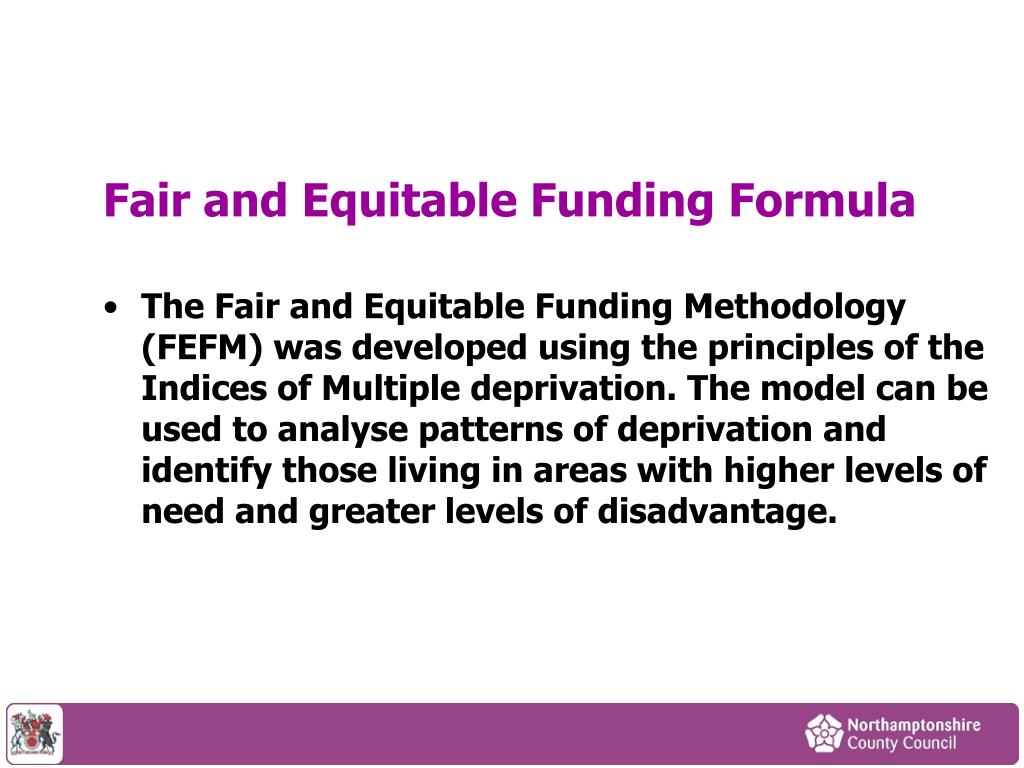 Fair and Equitable Funding Formula

• The Fair and Equitable Funding Methodology (FEFM) was developed using the principles of the Indices of Multiple deprivation. The model can be used to analyse patterns of deprivation and identify those living in areas with higher levels of need and greater levels of disadvantage.

Northamptonshire County Council